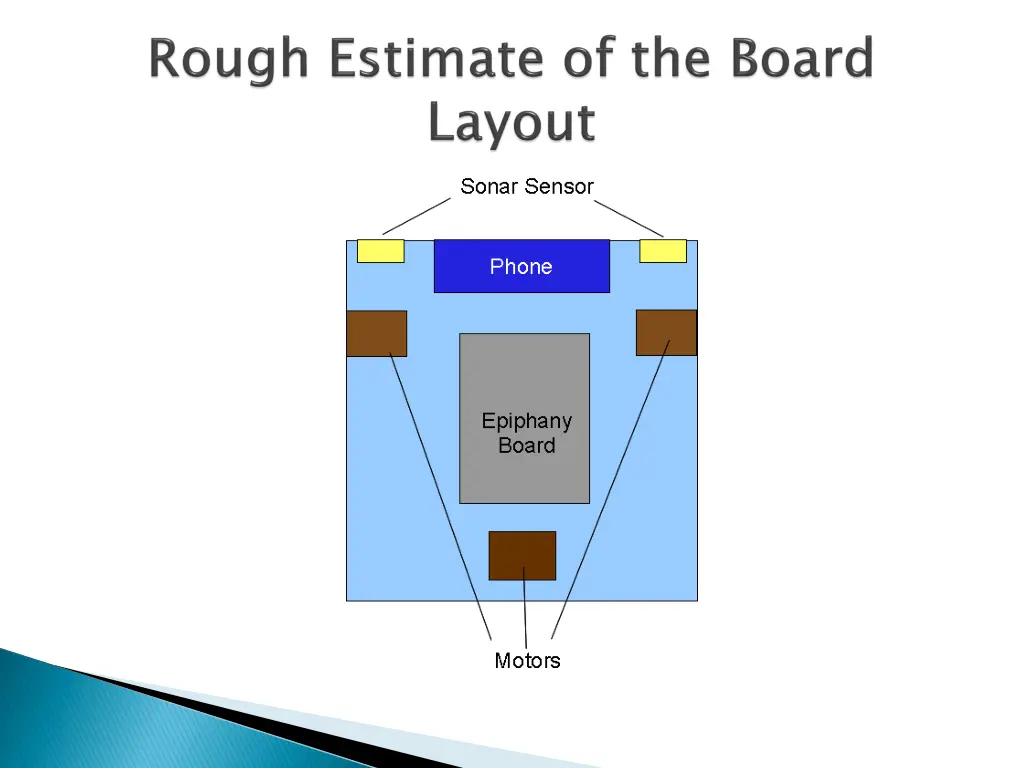 Rough Estimate of the Board Layout

Sonar Sensor

Phone

Epiphany Board

Motors